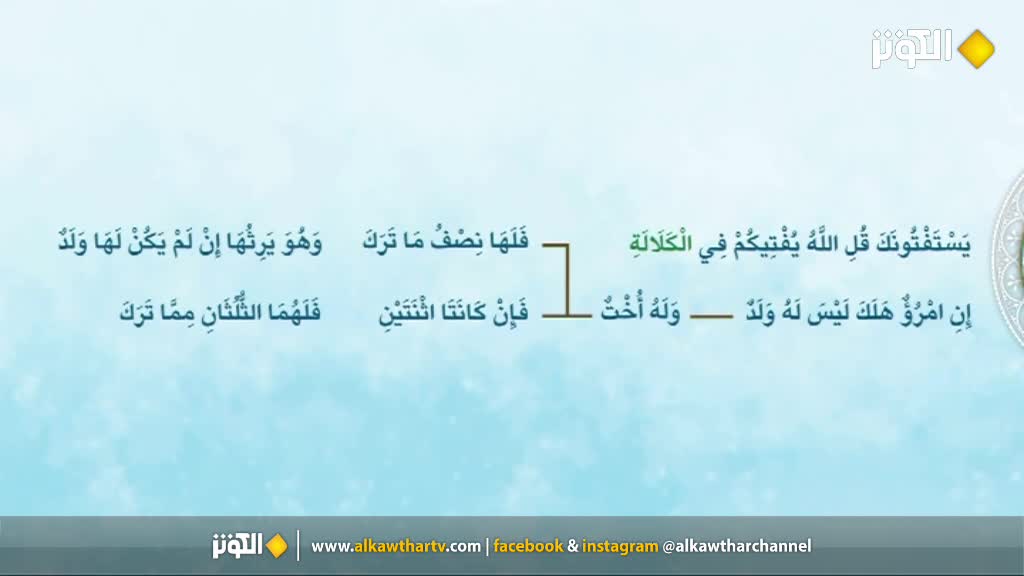 الكوثر

يَسْتَفْتُونَكَ قُلِ اللَّهُ يُفْتِيكُمْ فِي الْكَلَالَةِ

إِنِ امْرُؤٌ هَلَكَ لَيْسَ لَهُ وَلَدٌ

وَلَهُ أُخْتٌ

فَلَهَا نِصْفُ مَا تَرَكَ

وَهُوَ يَرِثُهَا إِنْ لَمْ يَكُنْ لَهَا وَلَدٌ

فَإِنْ كَانَتَا اثْنَتَيْنِ

فَلَهُمَا الثُّلُثَانِ مِمَّا تَرَكَ

الكوثر | www.alkawthartv.com | facebook & instagram @alkawtharchannel